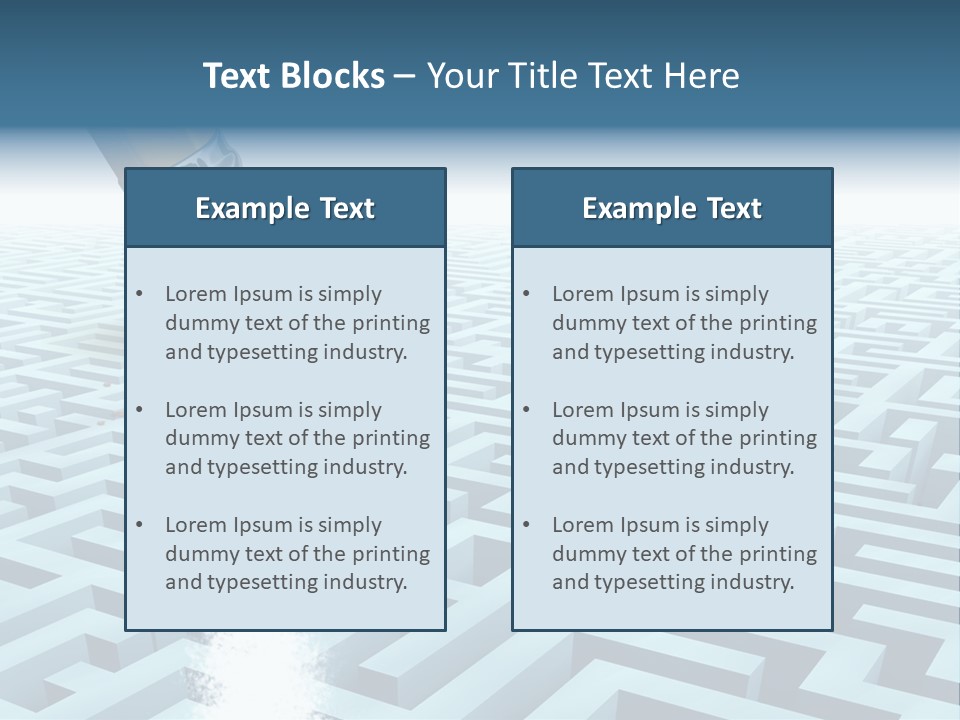 Text Blocks – Your Title Text Here

Example Text

• Lorem Ipsum is simply dummy text of the printing and typesetting industry.

• Lorem Ipsum is simply dummy text of the printing and typesetting industry.

• Lorem Ipsum is simply dummy text of the printing and typesetting industry.

Example Text

• Lorem Ipsum is simply dummy text of the printing and typesetting industry.

• Lorem Ipsum is simply dummy text of the printing and typesetting industry.

• Lorem Ipsum is simply dummy text of the printing and typesetting industry.